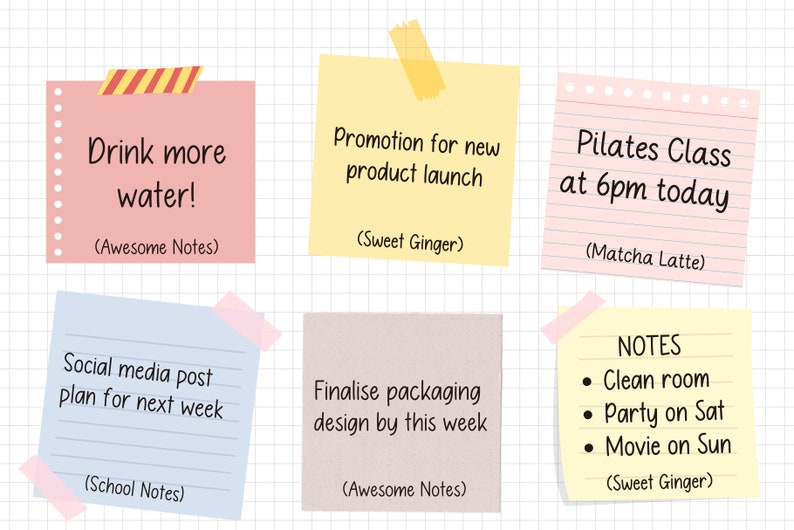 Drink more water!

(Awesome Notes)

Promotion for new product launch

(Sweet Ginger)

Pilates Class at 6pm today

(Matcha Latte)

Social media post plan for next week

(School Notes)

Finalise packaging design by this week

(Awesome Notes)

NOTES
• Clean room
• Party on Sat
• Movie on Sun

(Sweet Ginger)